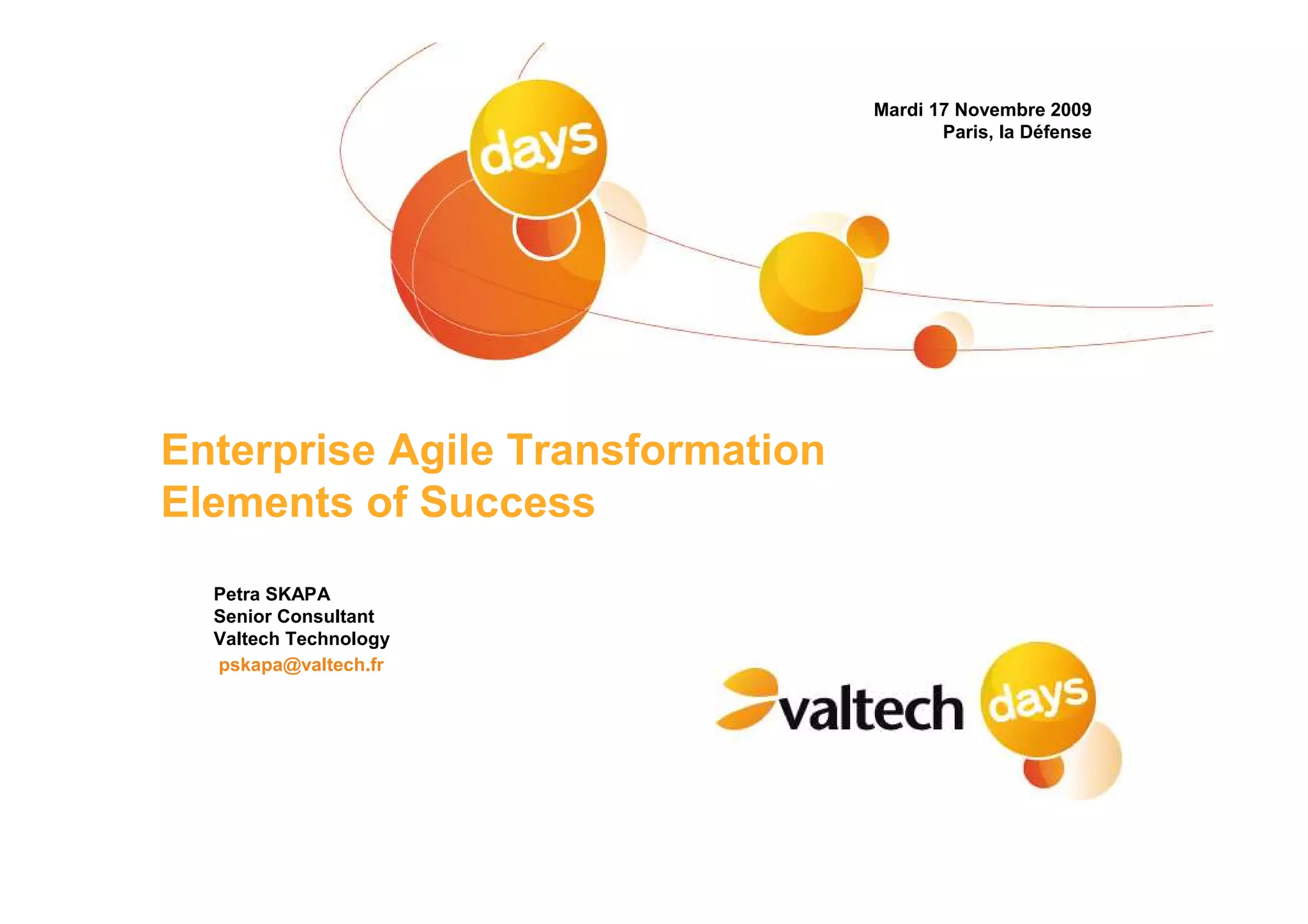 days

Mardi 17 Novembre 2009
Paris, la Défense

Enterprise Agile Transformation
Elements of Success

Petra SKAPA
Senior Consultant
Valtech Technology
pskapa@valtech.fr

valtech days